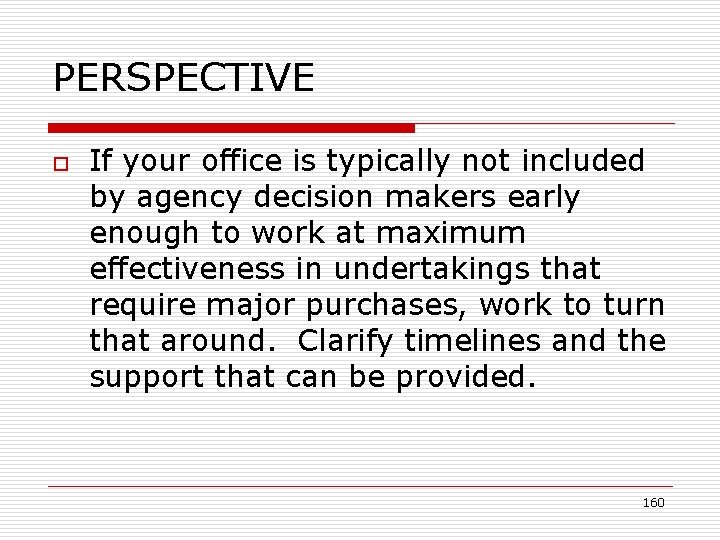 PERSPECTIVE

If your office is typically not included by agency decision makers early enough to work at maximum effectiveness in undertakings that require major purchases, work to turn that around. Clarify timelines and the support that can be provided.

160